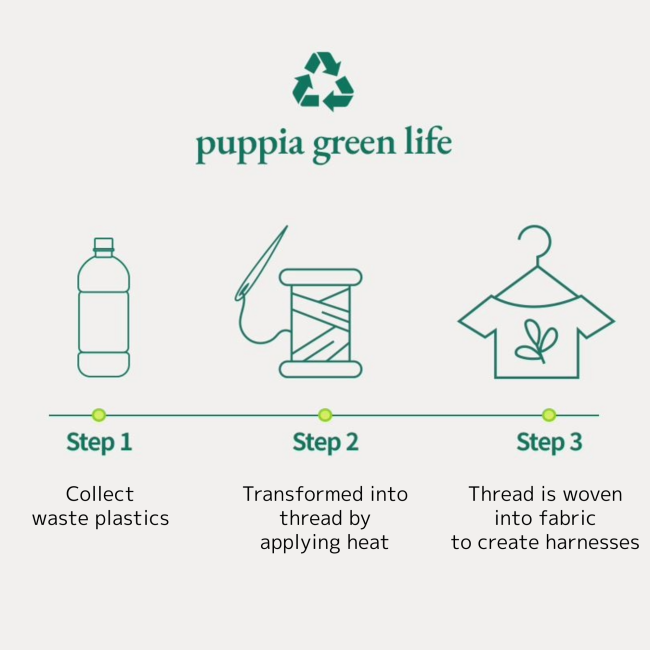 puppia green life

Step 1

Collect waste plastics

Step 2

Transformed into thread by applying heat

Step 3

Thread is woven into fabric to create harnesses